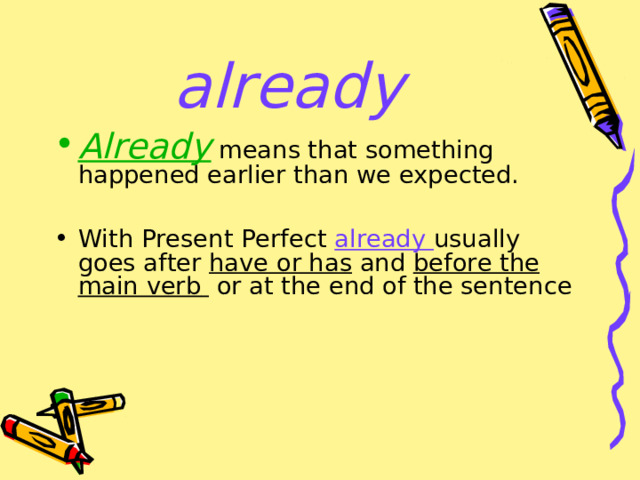 already

• Already means that something happened earlier than we expected.

• With Present Perfect already usually goes after have or has and before the main verb or at the end of the sentence